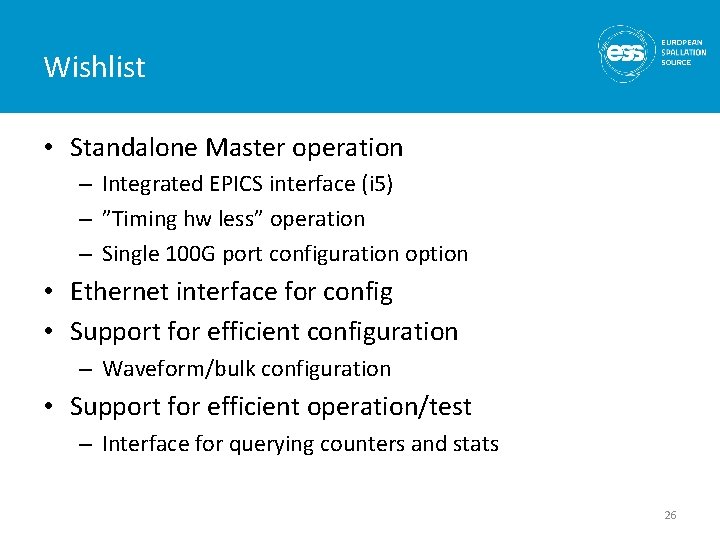 Wishlist

ess EUROPEAN SPALLATION SOURCE

• Standalone Master operation
– Integrated EPICS interface (i5)
– ”Timing hw less” operation
– Single 100G port configuration option
• Ethernet interface for config
• Support for efficient configuration
– Waveform/bulk configuration
• Support for efficient operation/test
– Interface for querying counters and stats

26